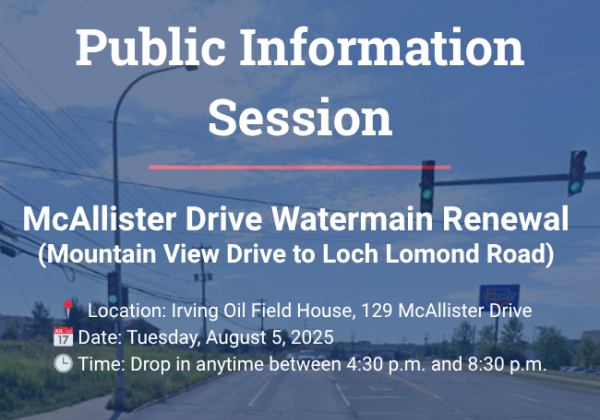 Public Information Session

McAllister Drive Watermain Renewal
(Mountain View Drive to Loch Lomond Road)

📍 Location: Irving Oil Field House, 129 McAllister Drive
📅 Date: Tuesday, August 5, 2025
🕒 Time: Drop in anytime between 4:30 p.m. and 8:30 p.m.